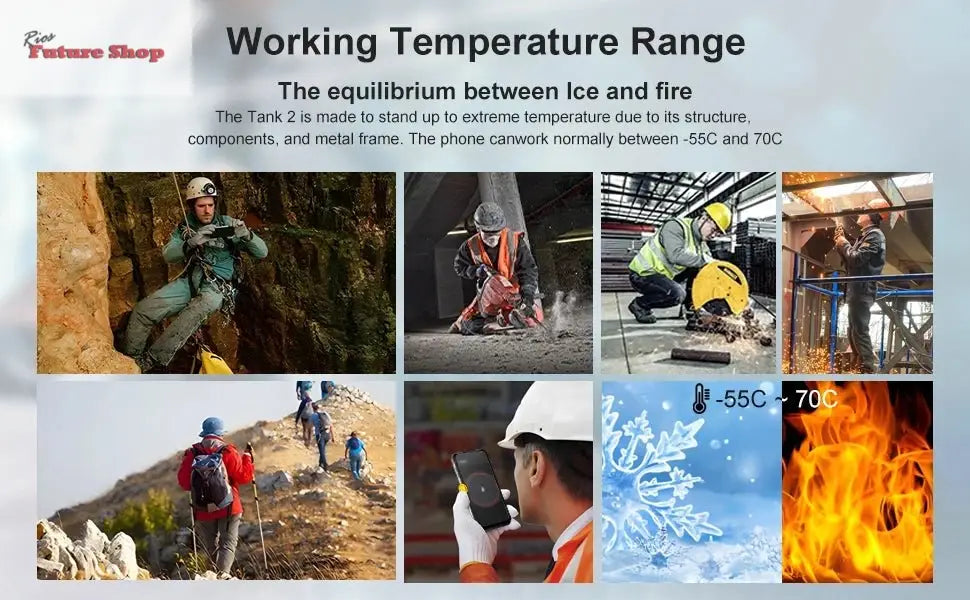 Rios Future Shop

Working Temperature Range

The equilibrium between Ice and fire

The Tank 2 is made to stand up to extreme temperature due to its structure, components, and metal frame. The phone canwork normally between -55C and 70C

-55C ~ 70C